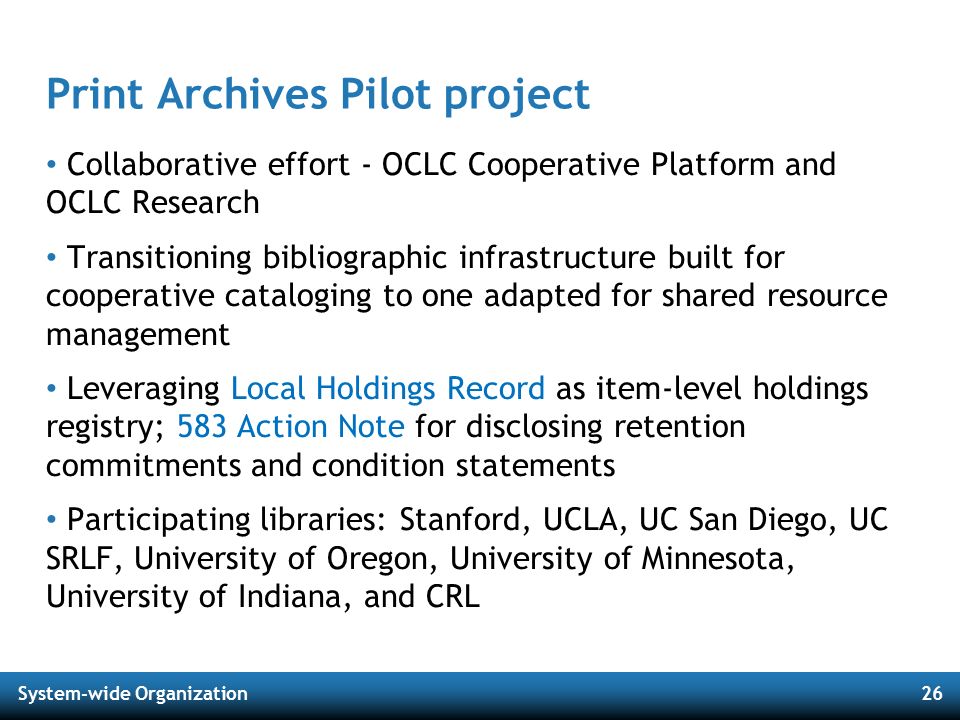 Print Archives Pilot project

• Collaborative effort - OCLC Cooperative Platform and OCLC Research

• Transitioning bibliographic infrastructure built for cooperative cataloging to one adapted for shared resource management

• Leveraging Local Holdings Record as item-level holdings registry; 583 Action Note for disclosing retention commitments and condition statements

• Participating libraries: Stanford, UCLA, UC San Diego, UC SRLF, University of Oregon, University of Minnesota, University of Indiana, and CRL

System-wide Organization

26